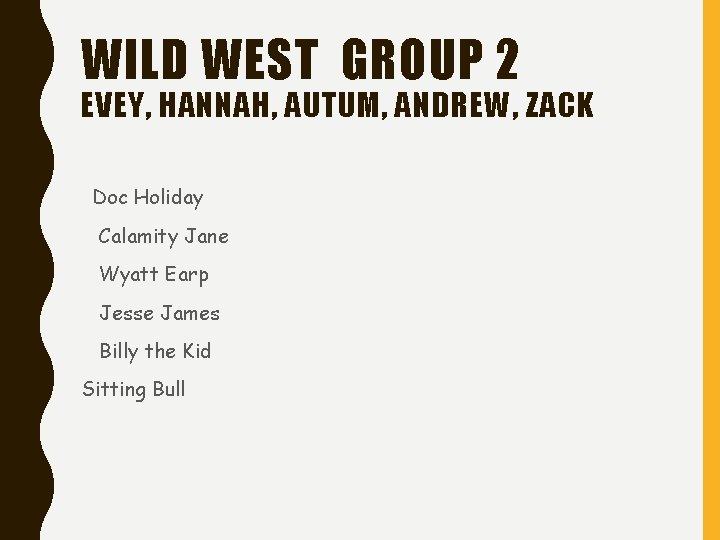 WILD WEST GROUP 2
EVEY, HANNAH, AUTUM, ANDREW, ZACK

Doc Holiday
Calamity Jane
Wyatt Earp
Jesse James
Billy the Kid
Sitting Bull